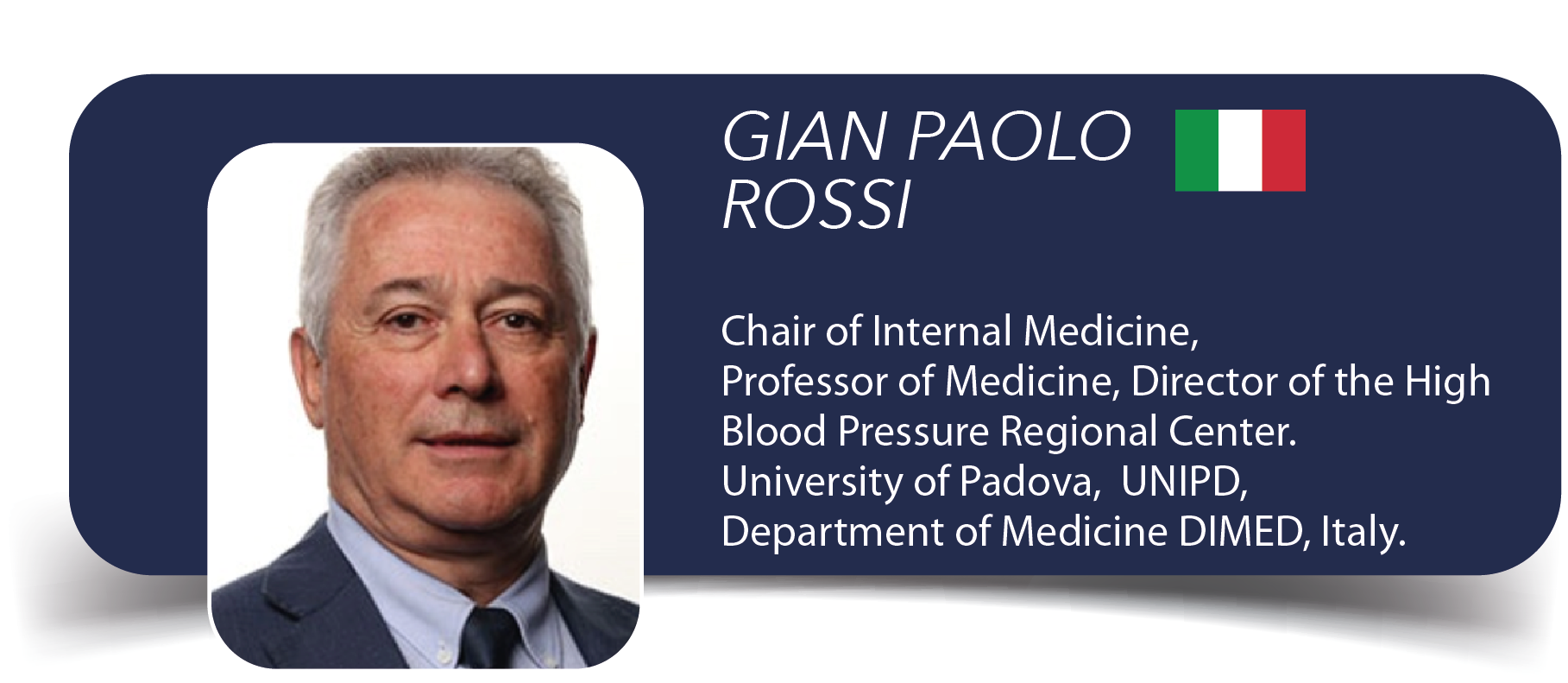 GIAN PAOLO ROSSI

Chair of Internal Medicine,
Professor of Medicine, Director of the High Blood Pressure Regional Center.
University of Padova, UNIPD,
Department of Medicine DIMED, Italy.